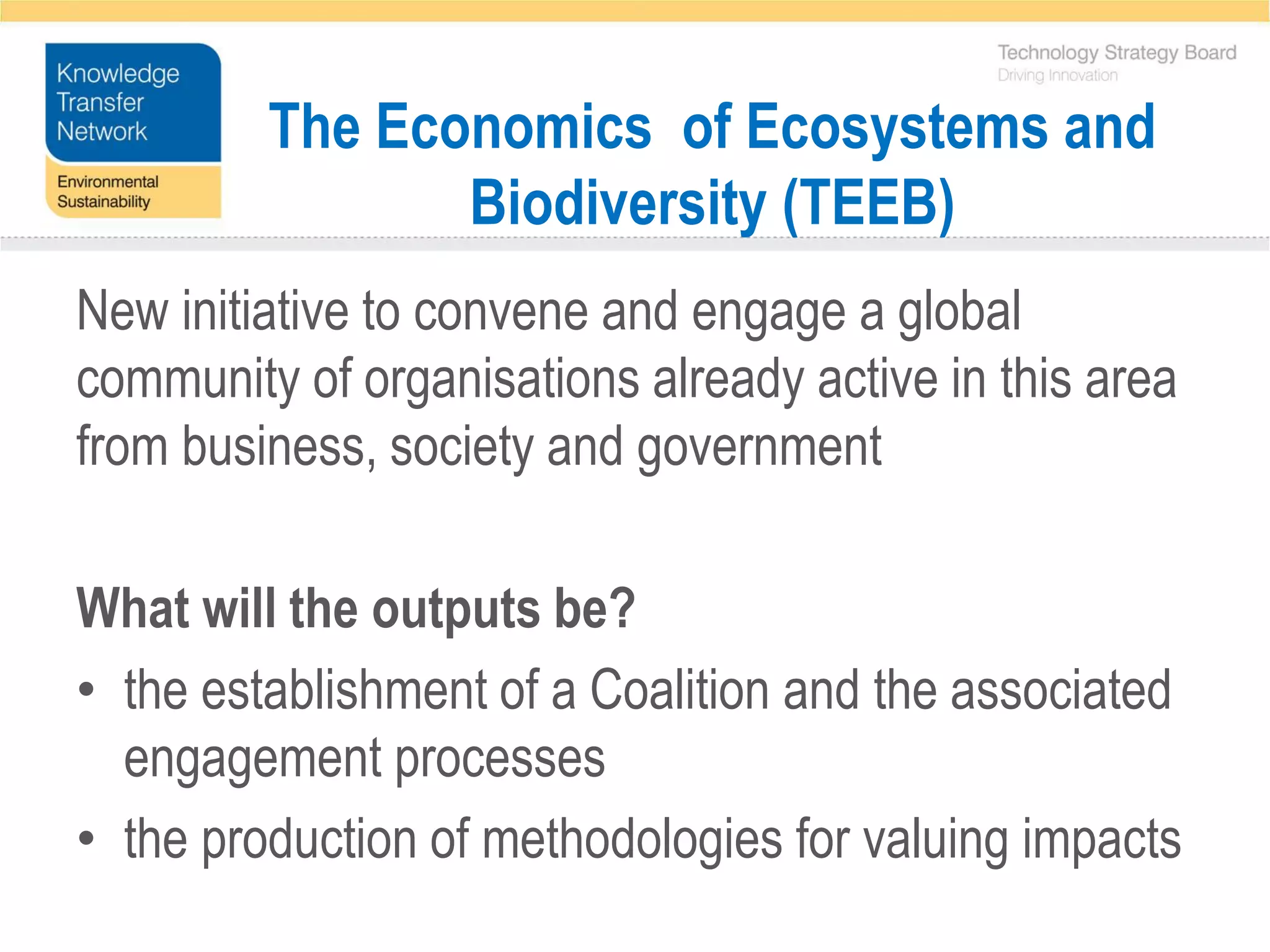 Knowledge Transfer Network

Environmental Sustainability

Technology Strategy Board
Driving Innovation

The Economics  of Ecosystems and Biodiversity (TEEB)

New initiative to convene and engage a global community of organisations already active in this area from business, society and government

What will the outputs be?

• the establishment of a Coalition and the associated engagement processes
• the production of methodologies for valuing impacts